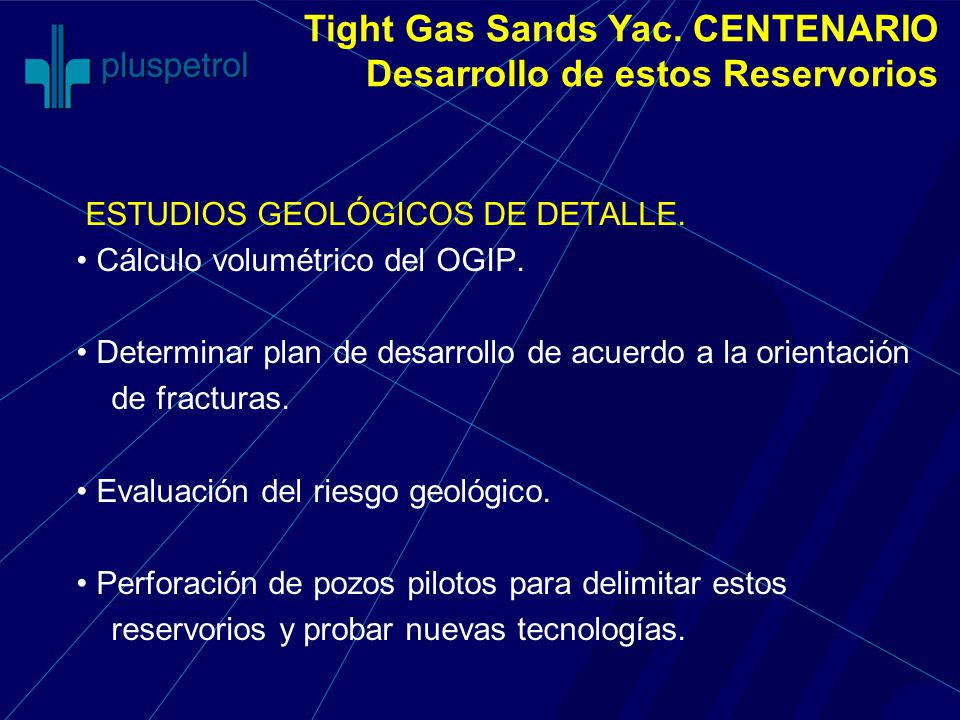 pluspetrol

Tight Gas Sands Yac. CENTENARIO
Desarrollo de estos Reservorios

ESTUDIOS GEOLÓGICOS DE DETALLE.

• Cálculo volumétrico del OGIP.

• Determinar plan de desarrollo de acuerdo a la orientación de fracturas.

• Evaluación del riesgo geológico.

• Perforación de pozos pilotos para delimitar estos reservorios y probar nuevas tecnologías.